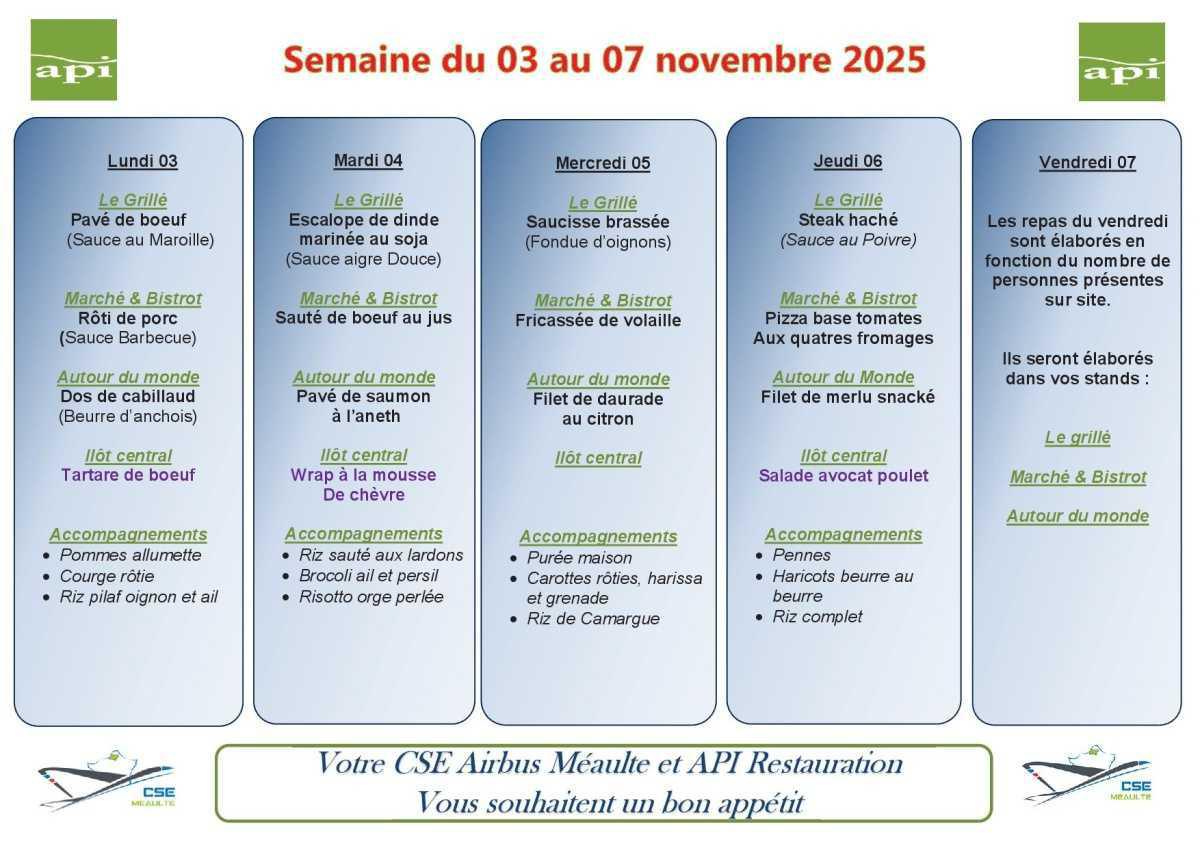 api

Semaine du 03 au 07 novembre 2025

api

Lundi 03

Le Grillé
Pavé de boeuf
(Sauce au Maroille)

Marché & Bistrot
Rôti de porc
(Sauce Barbecue)

Autour du monde
Dos de cabillaud
(Beurre d'anchois)

Ilôt central
Tartare de boeuf

Accompagnements
- Pommes allumette
- Courge rôtie
- Riz pilaf oignon et ail

Mardi 04

Le Grillé
Escalope de dinde marinée au soja
(Sauce aigre Douce)

Marché & Bistrot
Sauté de boeuf au jus

Autour du monde
Pavé de saumon à l'aneth

Ilôt central
Wrap à la mousse De chèvre

Accompagnements
- Riz sauté aux lardons
- Brocoli ail et persil
- Risotto orge perlée

Mercredi 05

Le Grillé
Saucisse brassée
(Fondue d'oignons)

Marché & Bistrot
Fricassée de volaille

Autour du monde
Filet de daurade au citron

Ilôt central

Accompagnements
- Purée maison
- Carottes rôties, harissa et grenade
- Riz de Camargue

Jeudi 06

Le Grillé
Steak haché
(Sauce au Poivre)

Marché & Bistrot
Pizza base tomates
Aux quatres fromages

Autour du Monde
Filet de merlu snacké

Ilôt central
Salade avocat poulet

Accompagnements
- Pennes
- Haricots beurre au beurre
- Riz complet

Vendredi 07

Les repas du vendredi sont élaborés en fonction du nombre de personnes présentes sur site.

Ils seront élaborés dans vos stands :

Le grillé

Marché & Bistrot

Autour du monde

CSE MÉAULTE

Votre CSE Airbus Méaulte et API Restauration
Vous souhaitent un bon appétit

CSE MÉAULTE